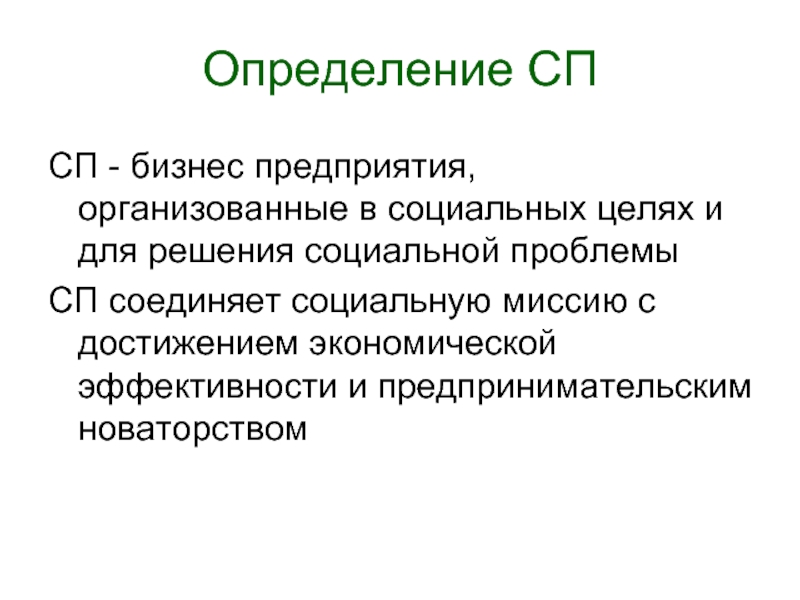 Определение СП

СП - бизнес предприятия, организованные в социальных целях и для решения социальной проблемы

СП соединяет социальную миссию с достижением экономической эффективности и предпринимательским новаторством